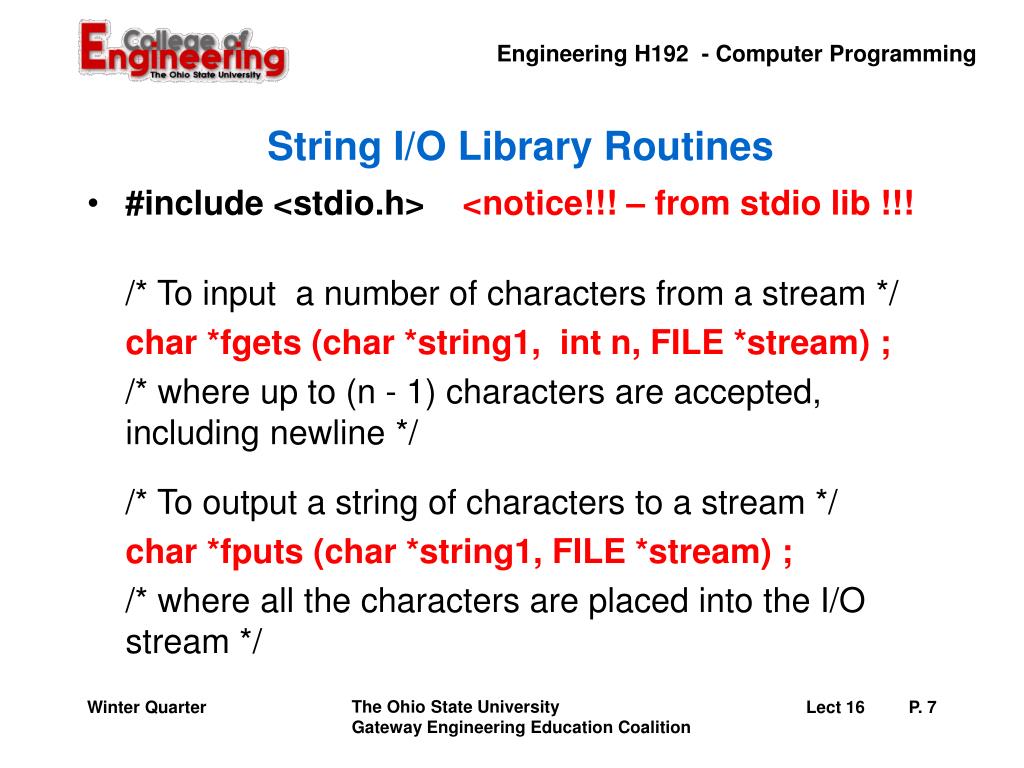 College of Engineering
The Ohio State University

Engineering H192 - Computer Programming

String I/O Library Routines

• #include <stdio.h> <notice!!! – from stdio lib !!!

/* To input a number of characters from a stream */
char *fgets (char *string1, int n, FILE *stream) ;
/* where up to (n - 1) characters are accepted, including newline */

/* To output a string of characters to a stream */
char *fputs (char *string1, FILE *stream) ;
/* where all the characters are placed into the I/O stream */

Winter Quarter

The Ohio State University
Gateway Engineering Education Coalition

Lect 16

P. 7